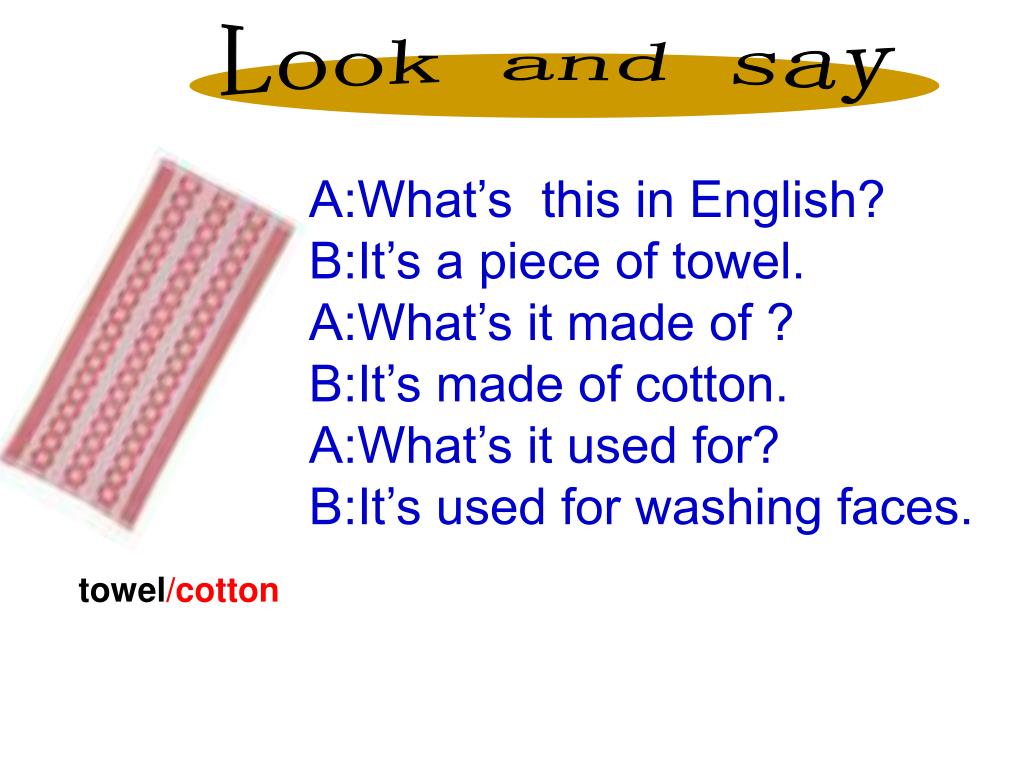 Look and say

A:What’s this in English?
B:It’s a piece of towel.
A:What’s it made of ?
B:It’s made of cotton.
A:What’s it used for?
B:It’s used for washing faces.

towel/cotton